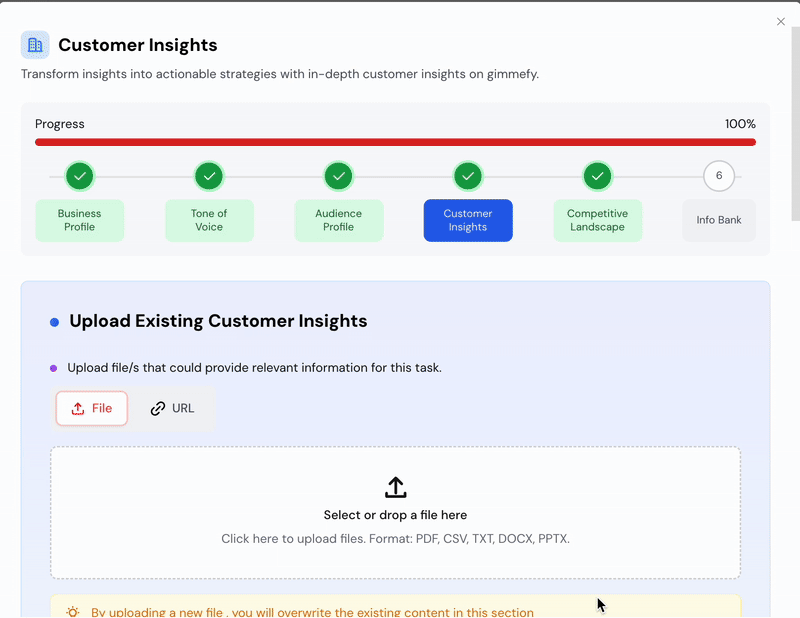 Customer Insights

Transform insights into actionable strategies with in-depth customer insights on gimmefy.

Progress

100%

Business Profile

Tone of Voice

Audience Profile

Customer Insights

Competitive Landscape

6

Info Bank

Upload Existing Customer Insights

Upload file/s that could provide relevant information for this task.

File

URL

Select or drop a file here

Click here to upload files. Format: PDF, CSV, TXT, DOCX, PPTX.

By uploading a new file , you will overwrite the existing content in this section